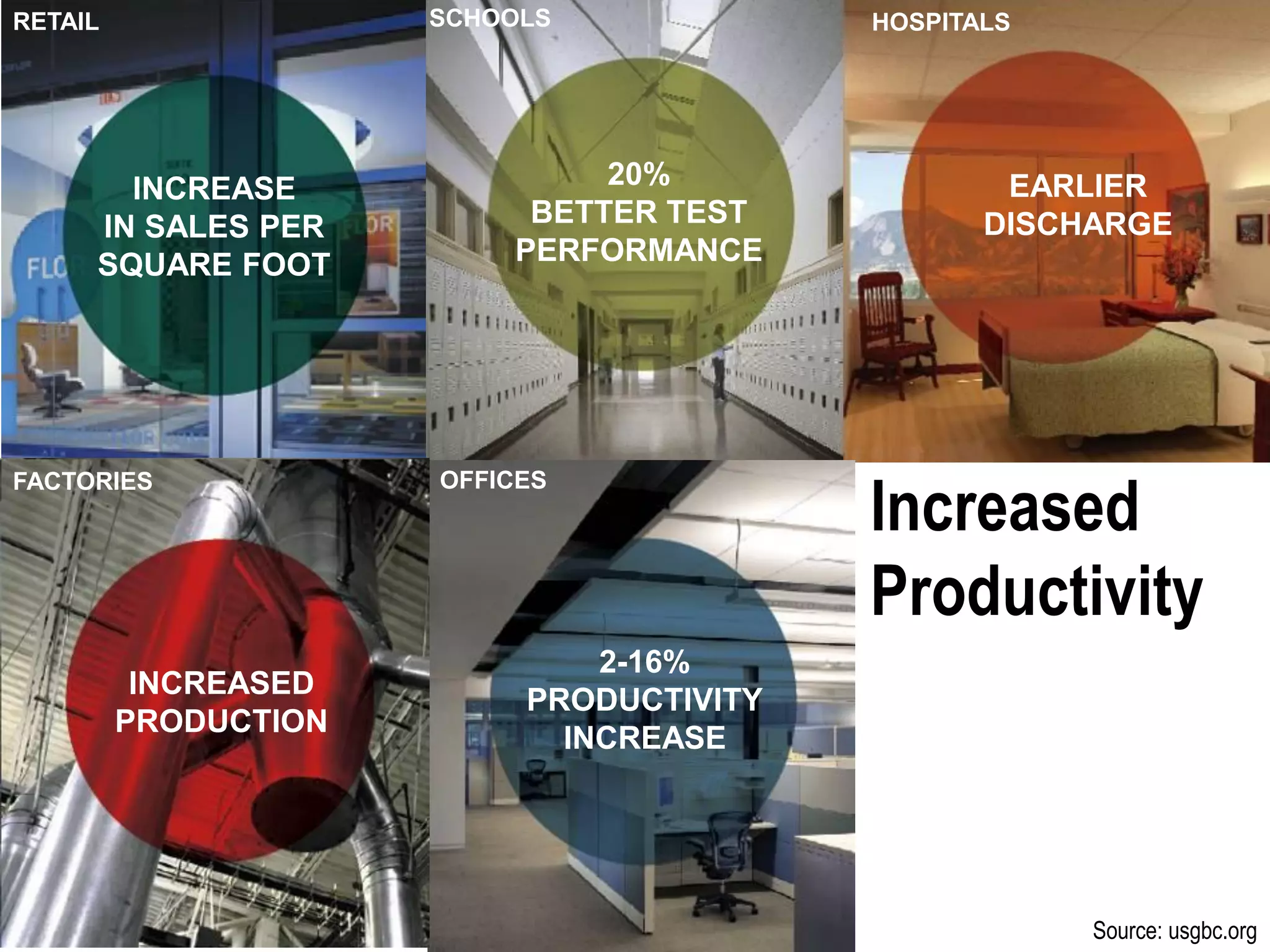 RETAIL

INCREASE IN SALES PER SQUARE FOOT

SCHOOLS

20% BETTER TEST PERFORMANCE

HOSPITALS

EARLIER DISCHARGE

FACTORIES

INCREASED PRODUCTION

OFFICES

2-16% PRODUCTIVITY INCREASE

Increased Productivity

Source: usgbc.org